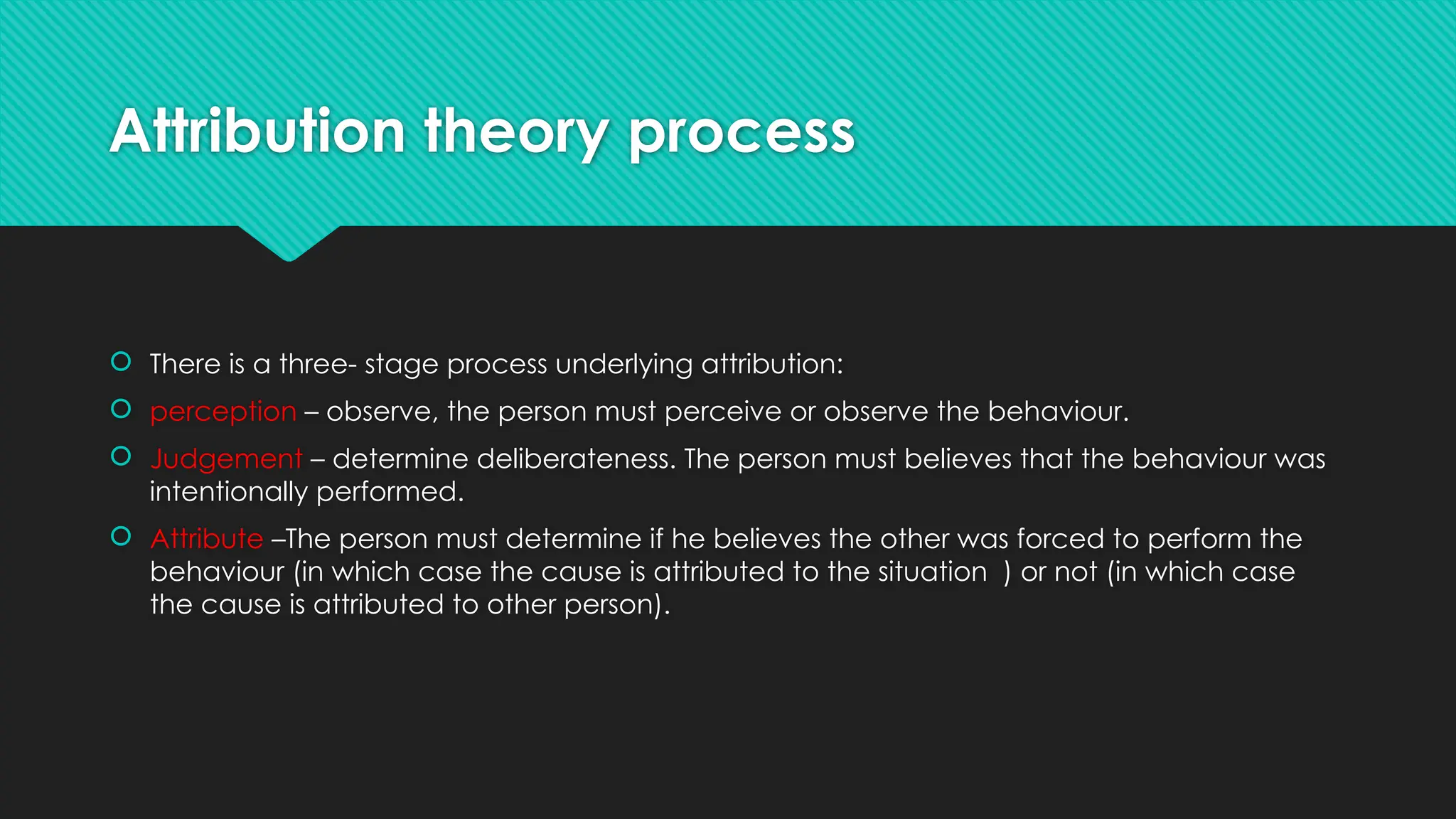 Attribution theory process

There is a three- stage process underlying attribution:

perception – observe, the person must perceive or observe the behaviour.

Judgement – determine deliberateness. The person must believes that the behaviour was intentionally performed.

Attribute –The person must determine if he believes the other was forced to perform the behaviour (in which case the cause is attributed to the situation ) or not (in which case the cause is attributed to other person).